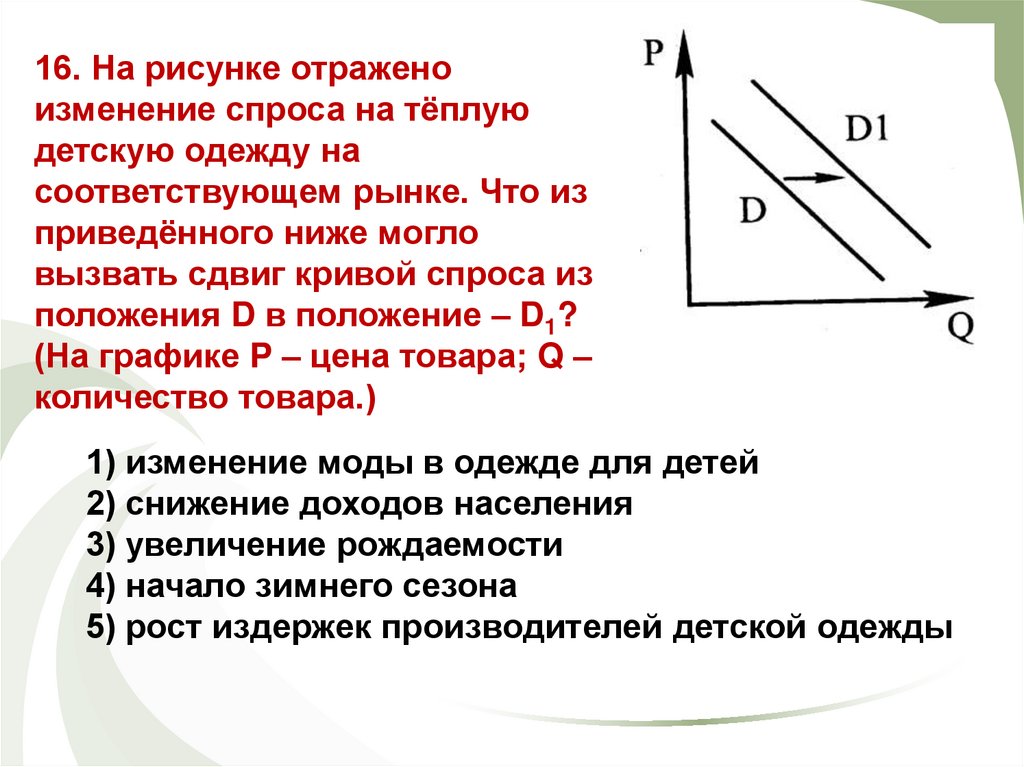 16. На рисунке отражено изменение спроса на тёплую детскую одежду на соответствующем рынке. Что из приведённого ниже могло вызвать сдвиг кривой спроса из положения D в положение – $D_1$? (На графике P – цена товара; Q – количество товара.)

P
D1
D
Q

1) изменение моды в одежде для детей
2) снижение доходов населения
3) увеличение рождаемости
4) начало зимнего сезона
5) рост издержек производителей детской одежды